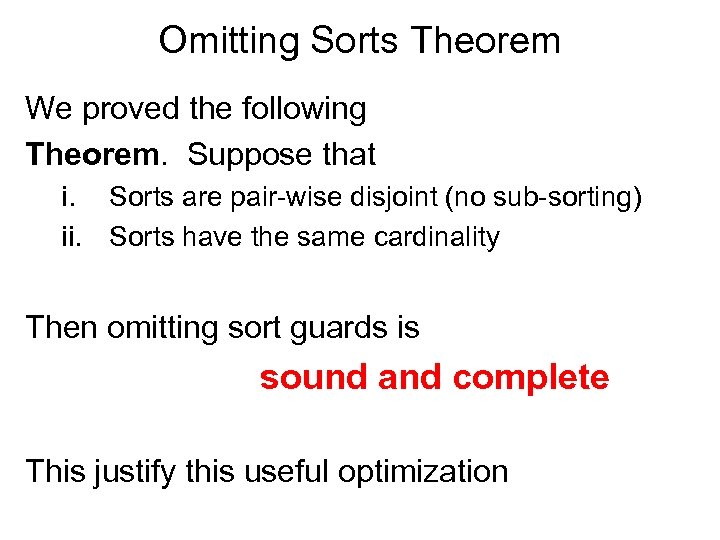 Omitting Sorts Theorem

We proved the following

Theorem. Suppose that

i. Sorts are pair-wise disjoint (no sub-sorting)
ii. Sorts have the same cardinality

Then omitting sort guards is

sound and complete

This justify this useful optimization